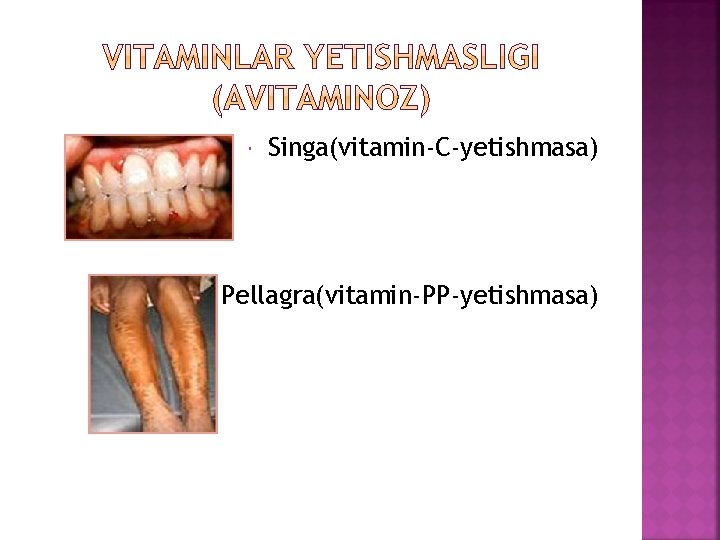 VITAMINLAR YETISHMASLIGI (AVITAMINOZ)

Singa(vitamin-C-yetishmasa)

Pellagra(vitamin-PP-yetishmasa)